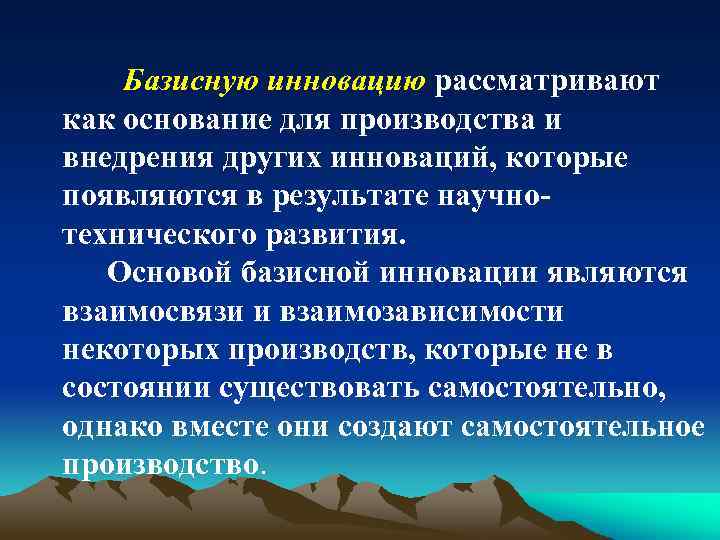 Базисную инновацию рассматривают как основание для производства и внедрения других инноваций, которые появляются в результате научно-технического развития.

Основой базисной инновации являются взаимосвязи и взаимозависимости некоторых производств, которые не в состоянии существовать самостоятельно, однако вместе они создают самостоятельное производство.